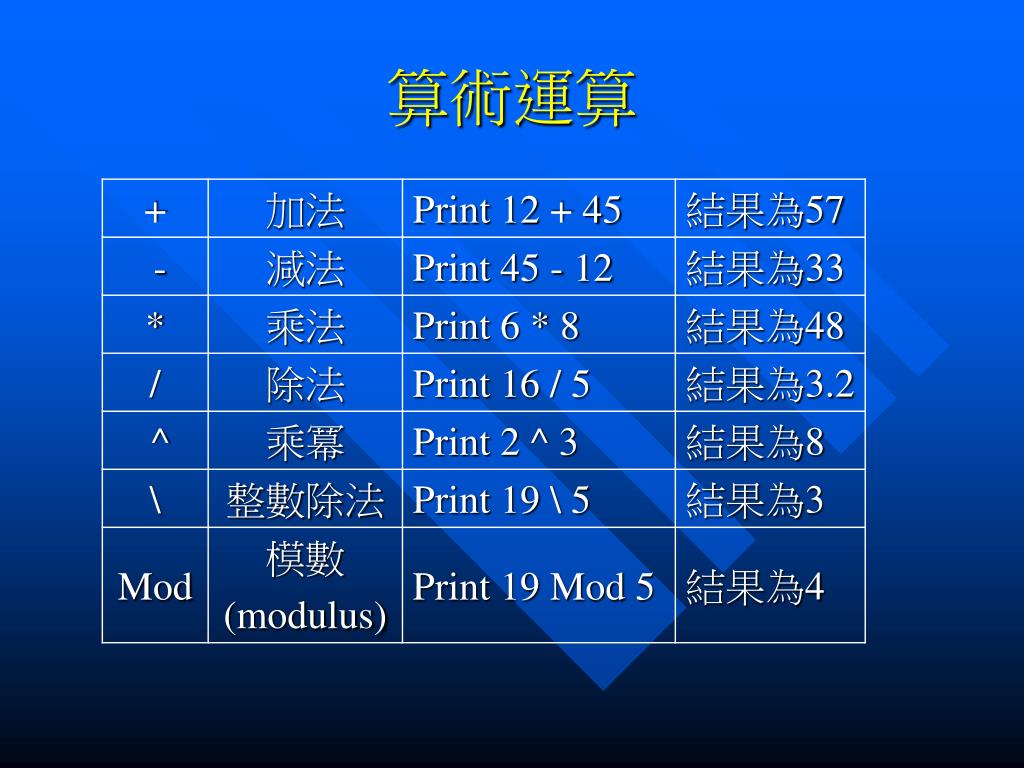 算術運算

| + | 加法 | Print 12 + 45 | 結果為57 |
|---|---|---|---|
| - | 減法 | Print 45 - 12 | 結果為33 |
| * | 乘法 | Print 6 * 8 | 結果為48 |
| / | 除法 | Print 16 / 5 | 結果為3.2 |
| ^ | 乘冪 | Print 2 ^ 3 | 結果為8 |
| \ | 整數除法 | Print 19 \ 5 | 結果為3 |
| Mod | 模數 (modulus) | Print 19 Mod 5 | 結果為4 |